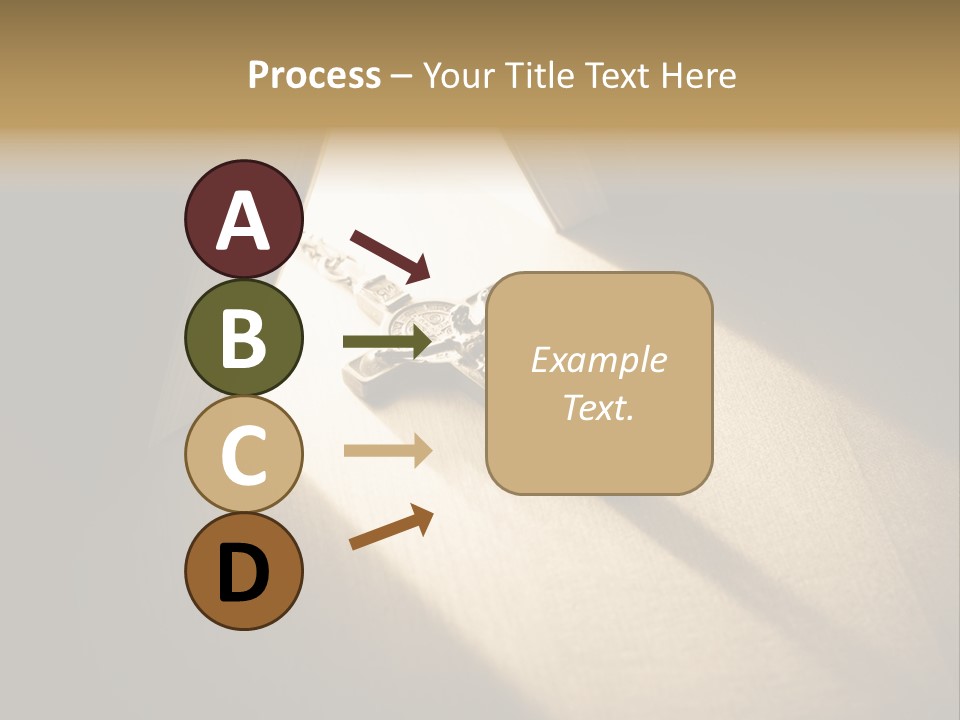 Process – Your Title Text Here

A

B

C

D

Example Text.